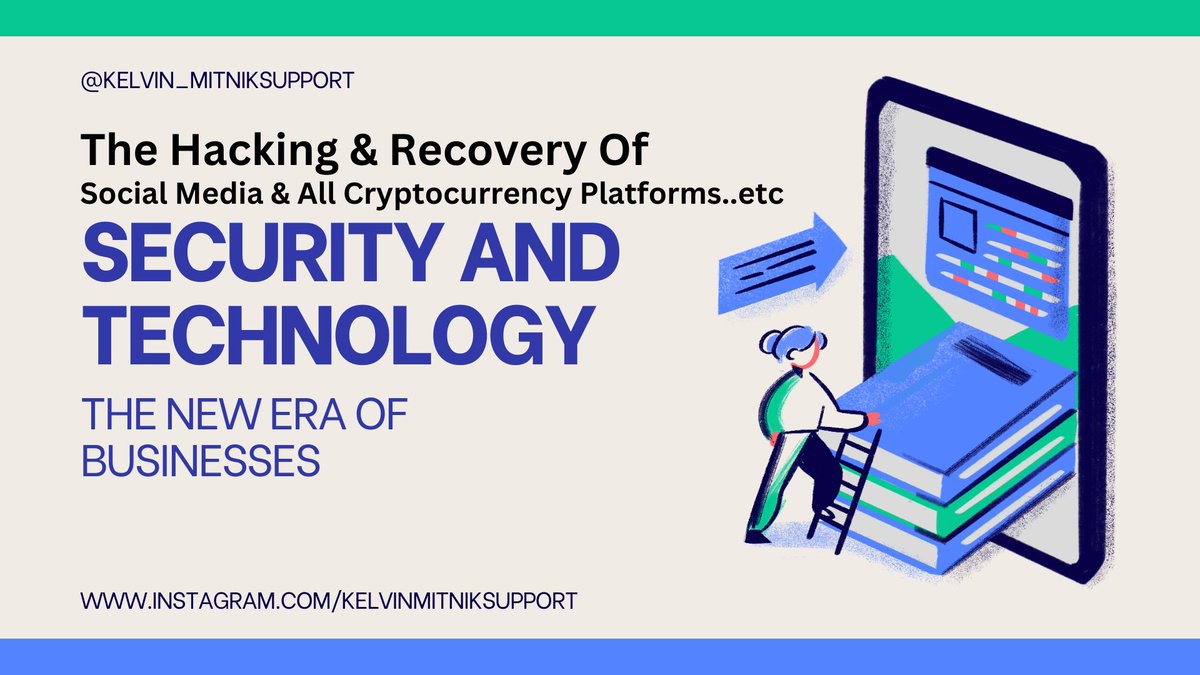 @KELVIN_MITNIKSUPPORT

The Hacking & Recovery Of
Social Media & All Cryptocurrency Platforms..etc

SECURITY AND TECHNOLOGY

THE NEW ERA OF BUSINESSES

WWW.INSTAGRAM.COM/KELVINMITNIKSUPPORT